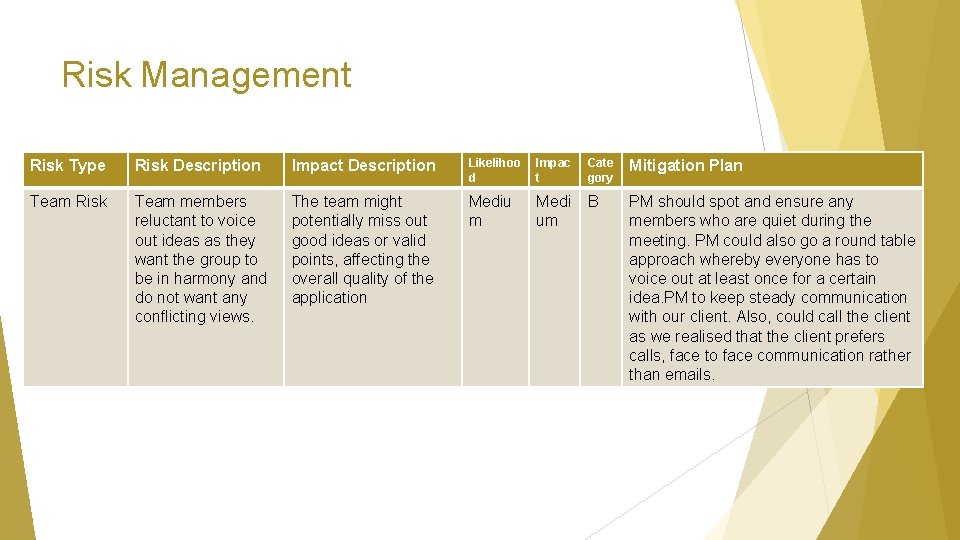 Risk Management

| Risk Type | Risk Description | Impact Description | Likelihood | Impact | Category | Mitigation Plan |
|---|---|---|---|---|---|---|
| Team Risk | Team members reluctant to voice out ideas as they want the group to be in harmony and do not want any conflicting views. | The team might potentially miss out good ideas or valid points, affecting the overall quality of the application | Medium | Medium | B | PM should spot and ensure any members who are quiet during the meeting. PM could also go a round table approach whereby everyone has to voice out at least once for a certain idea.PM to keep steady communication with our client. Also, could call the client as we realised that the client prefers calls, face to face communication rather than emails. |